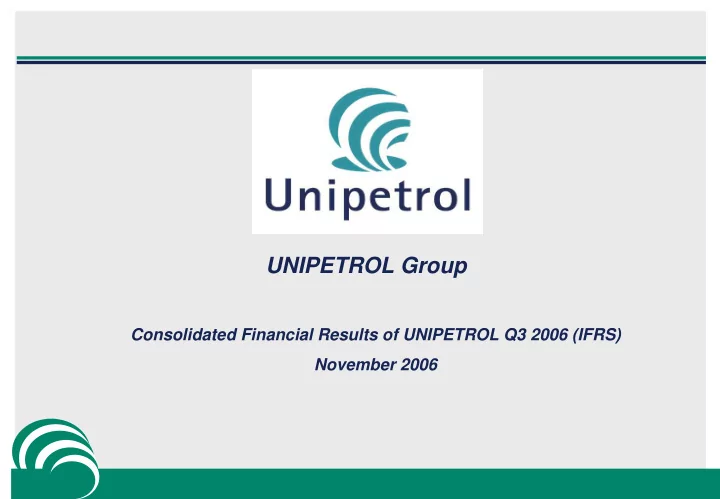 Unipetrol

UNIPETROL Group

Consolidated Financial Results of UNIPETROL Q3 2006 (IFRS)

November 2006